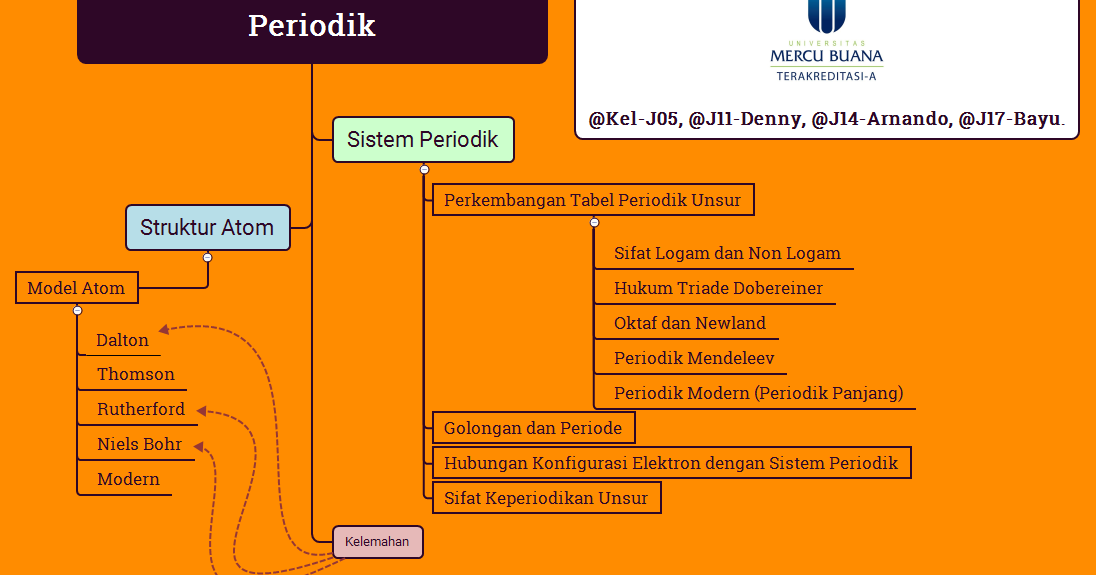 Periodik

UNIVERSITAS
MERCU BUANA
TERAKREDITASI-A

@Kel-J05, @J11-Denny, @J14-Arnando, @J17-Bayu.

Sistem Periodik

Perkembangan Tabel Periodik Unsur

Sifat Logam dan Non Logam

Hukum Triade Dobereiner

Oktaf dan Newland

Periodik Mendeleev

Periodik Modern (Periodik Panjang)

Golongan dan Periode

Hubungan Konfigurasi Elektron dengan Sistem Periodik

Sifat Keperiodikan Unsur

Struktur Atom

Model Atom

Dalton

Thomson

Rutherford

Niels Bohr

Modern

Kelemahan